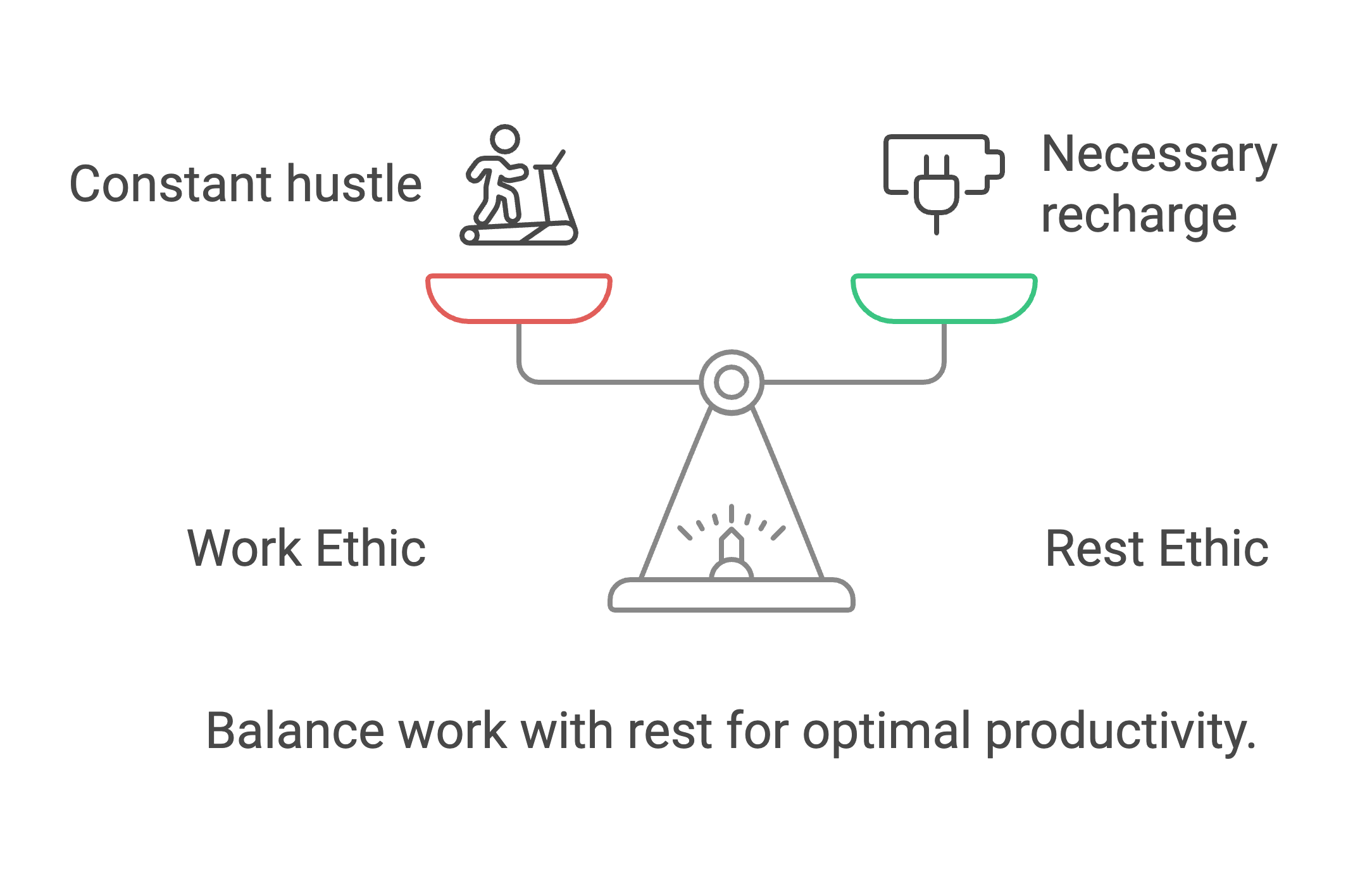 Constant hustle

Necessary recharge

Work Ethic

Rest Ethic

Balance work with rest for optimal productivity.